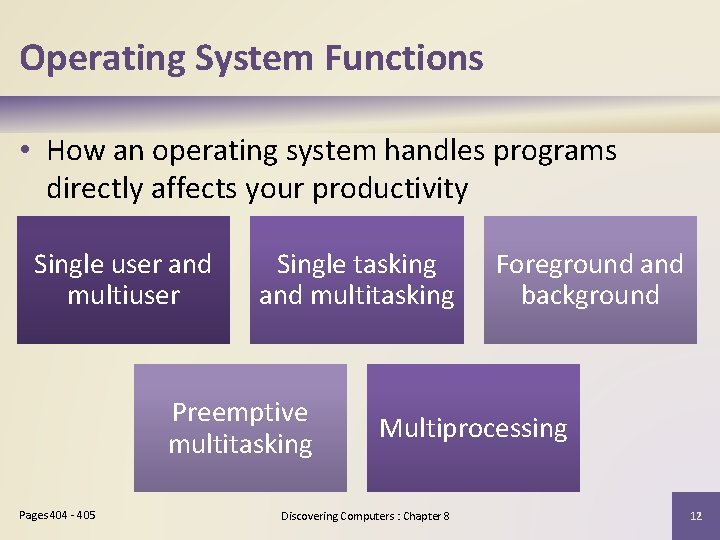 Operating System Functions

• How an operating system handles programs directly affects your productivity

Single user and multiuser

Single tasking and multitasking

Foreground and background

Preemptive multitasking

Multiprocessing

Pages 404 - 405

Discovering Computers : Chapter 8

12